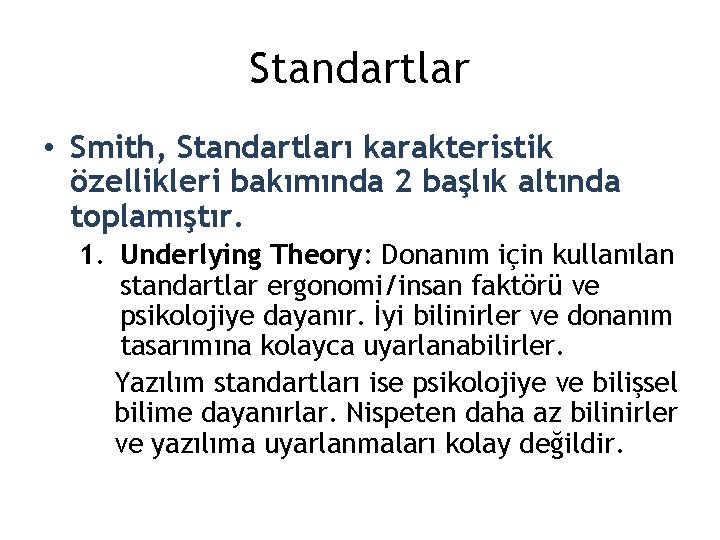 Standartlar

• Smith, Standartları karakteristik özellikleri bakımında 2 başlık altında toplamıştır.

1. Underlying Theory: Donanım için kullanılan standartlar ergonomi/insan faktörü ve psikolojiye dayanır. İyi bilinirler ve donanım tasarımına kolayca uyarlanabilirler.

Yazılım standartları ise psikolojiye ve bilişsel bilime dayanırlar. Nispeten daha az bilinirler ve yazılıma uyarlanmaları kolay değildir.